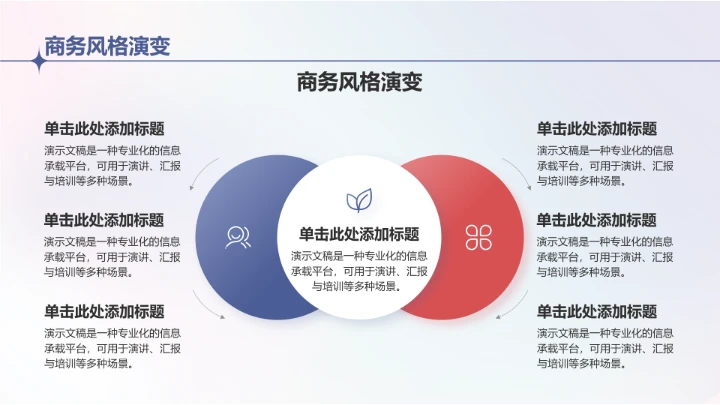 商务风格演变

商务风格演变

单击此处添加标题
演示文稿是一种专业化的信息承载平台，可用于演讲、汇报与培训等多种场景。

单击此处添加标题
演示文稿是一种专业化的信息承载平台，可用于演讲、汇报与培训等多种场景。

单击此处添加标题
演示文稿是一种专业化的信息承载平台，可用于演讲、汇报与培训等多种场景。

单击此处添加标题
演示文稿是一种专业化的信息承载平台，可用于演讲、汇报与培训等多种场景。

单击此处添加标题
演示文稿是一种专业化的信息承载平台，可用于演讲、汇报与培训等多种场景。

单击此处添加标题
演示文稿是一种专业化的信息承载平台，可用于演讲、汇报与培训等多种场景。

单击此处添加标题
演示文稿是一种专业化的信息承载平台，可用于演讲、汇报与培训等多种场景。